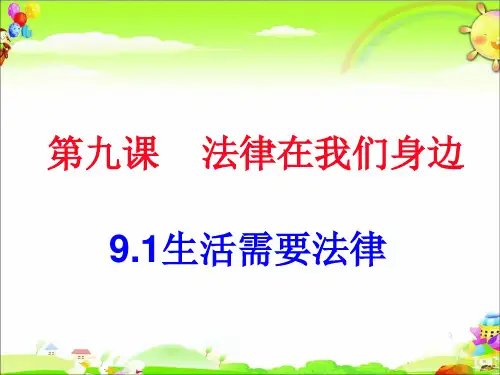 第九课　法律在我们身边

9.1生活需要法律